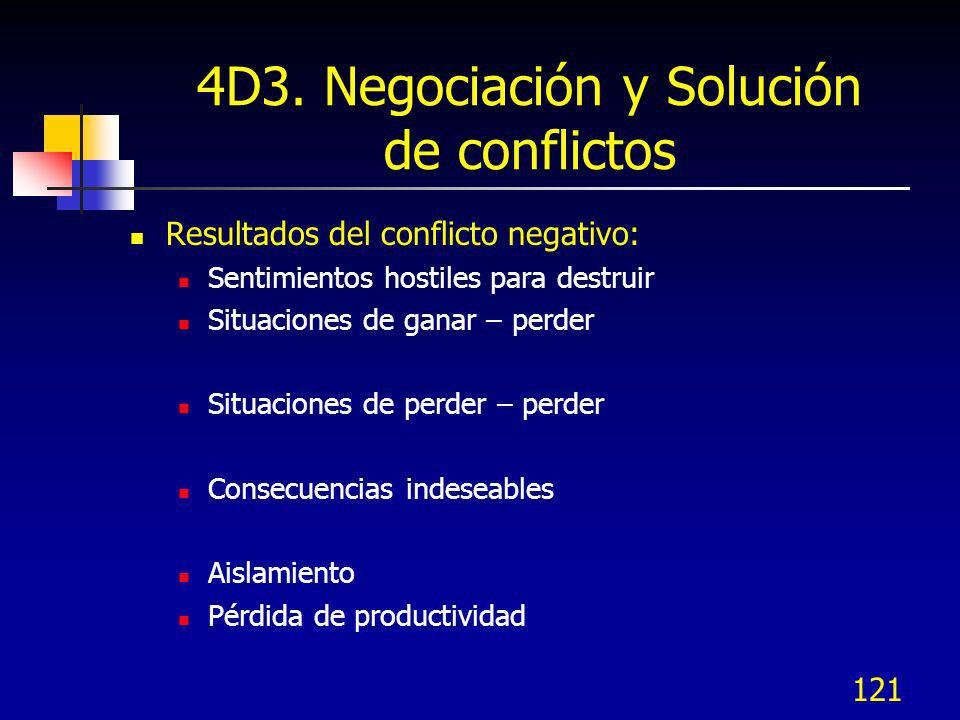 4D3. Negociación y Solución de conflictos

- Resultados del conflicto negativo:
  - Sentimientos hostiles para destruir
  - Situaciones de ganar – perder
  - Situaciones de perder – perder
  - Consecuencias indeseables
  - Aislamiento
  - Pérdida de productividad

121